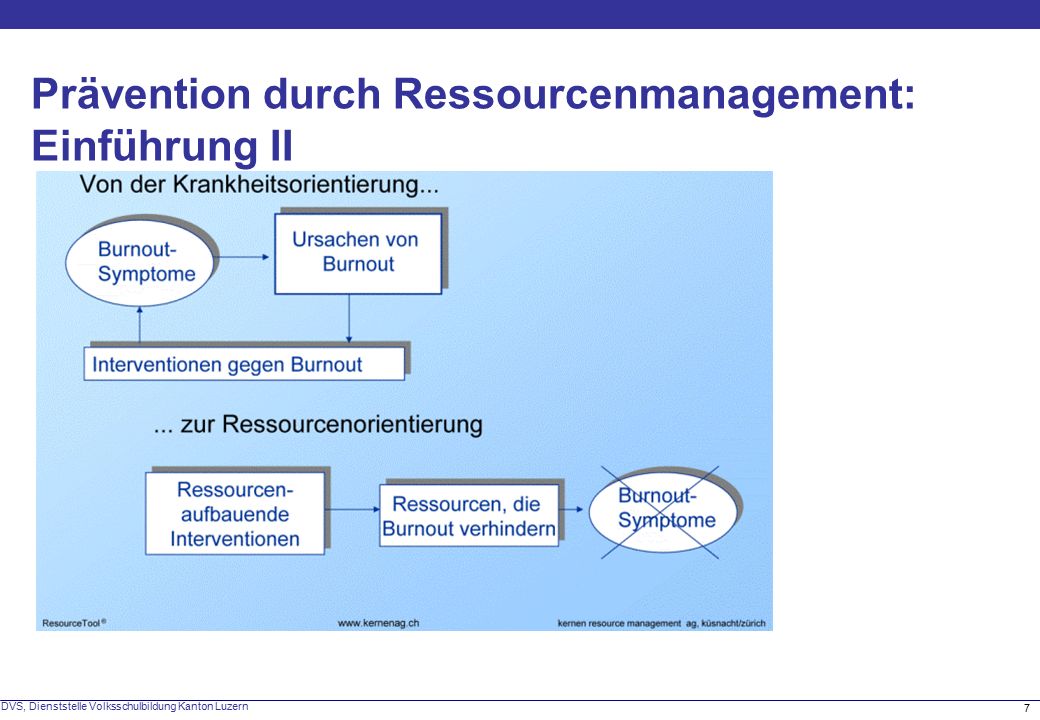 Prävention durch Ressourcenmanagement: Einführung II

Von der Krankheitsorientierung...

Burnout-Symptome

Ursachen von Burnout

Interventionen gegen Burnout

... zur Ressourcenorientierung

Ressourcen-aufbauende Interventionen

Ressourcen, die Burnout verhindern

Burnout-Symptome

ResourceTool®

www.kernenag.ch

kernen resource management ag, küsnacht/zürich

DVS, Dienststelle Volksschulbildung Kanton Luzern

7